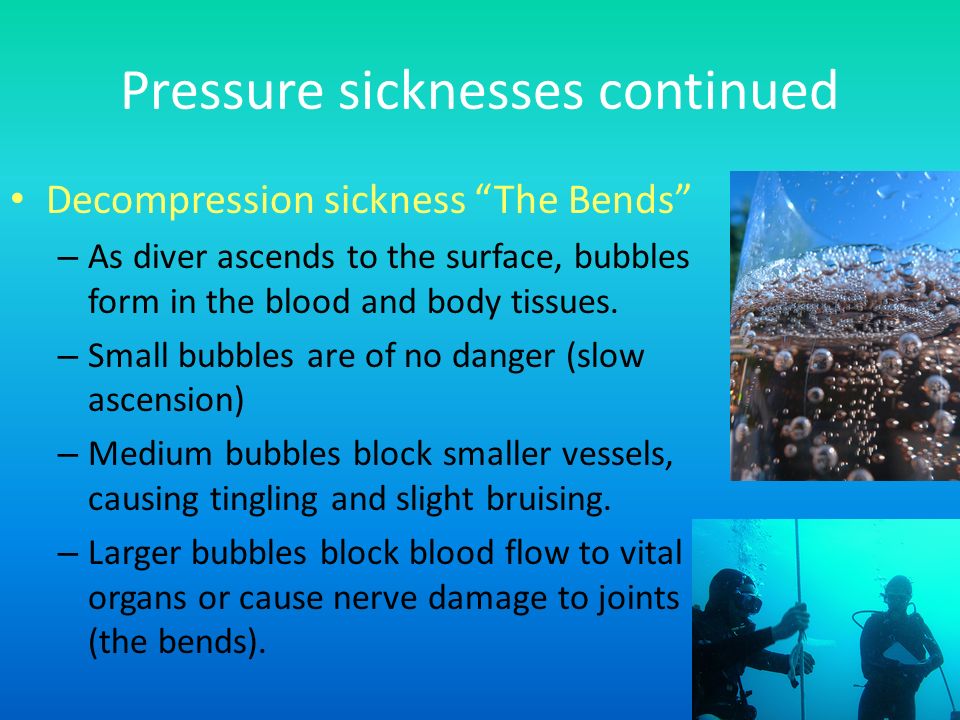 Pressure sicknesses continued

• Decompression sickness “The Bends”
– As diver ascends to the surface, bubbles form in the blood and body tissues.
– Small bubbles are of no danger (slow ascension)
– Medium bubbles block smaller vessels, causing tingling and slight bruising.
– Larger bubbles block blood flow to vital organs or cause nerve damage to joints (the bends).